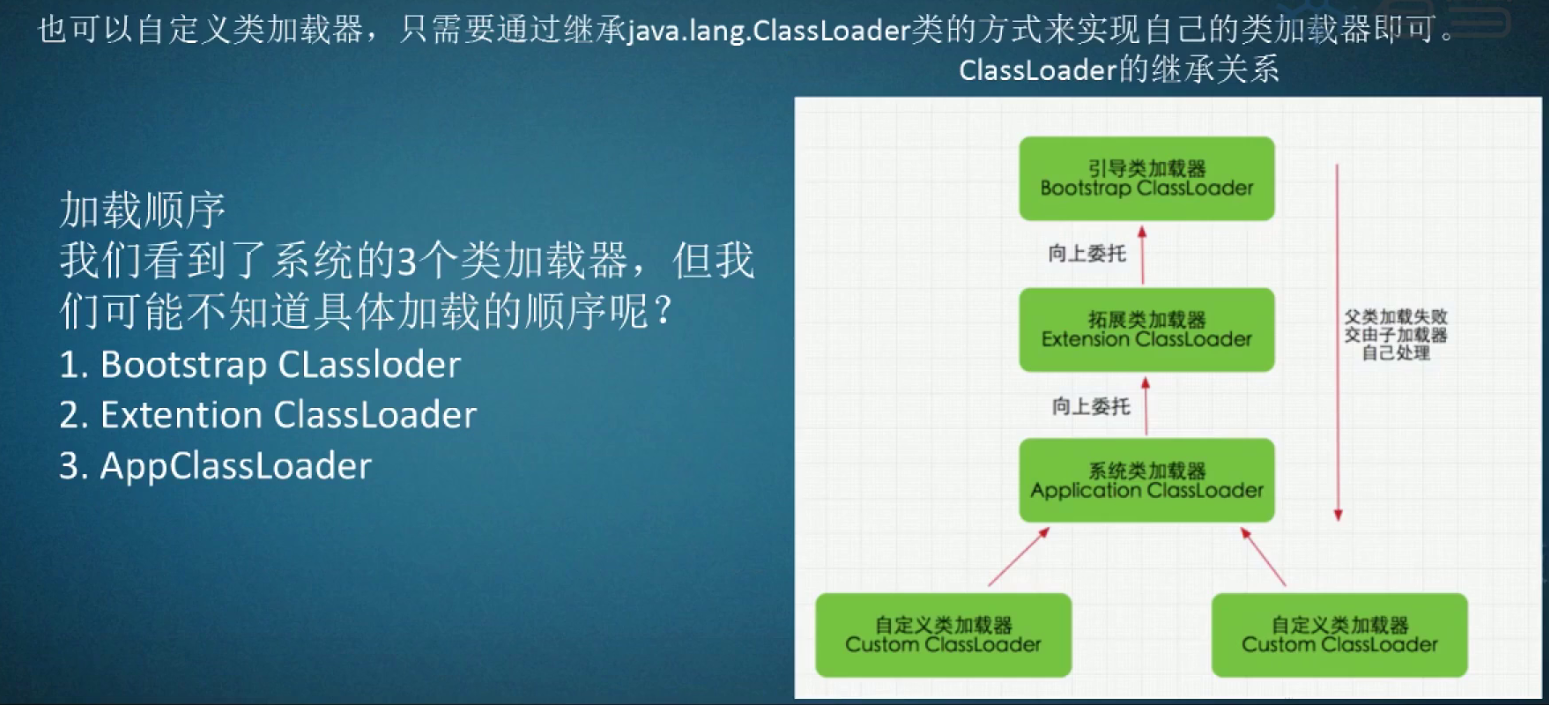 也可以自定义类加载器，只需要通过继承java.lang.ClassLoader类的方式来实现自己的类加载器即可。

ClassLoader的继承关系

加载顺序
我们看到了系统的3个类加载器，但我们可能不知道具体加载的顺序呢？
1. Bootstrap CLassloder
2. Extention ClassLoader
3. AppClassLoader

引导类加载器
Bootstrap ClassLoader

向上委托

拓展类加载器
Extension ClassLoader

向上委托

系统类加载器
Application ClassLoader

父类加载失败
交由子加载器
自己处理

自定义类加载器
Custom ClassLoader

自定义类加载器
Custom ClassLoader